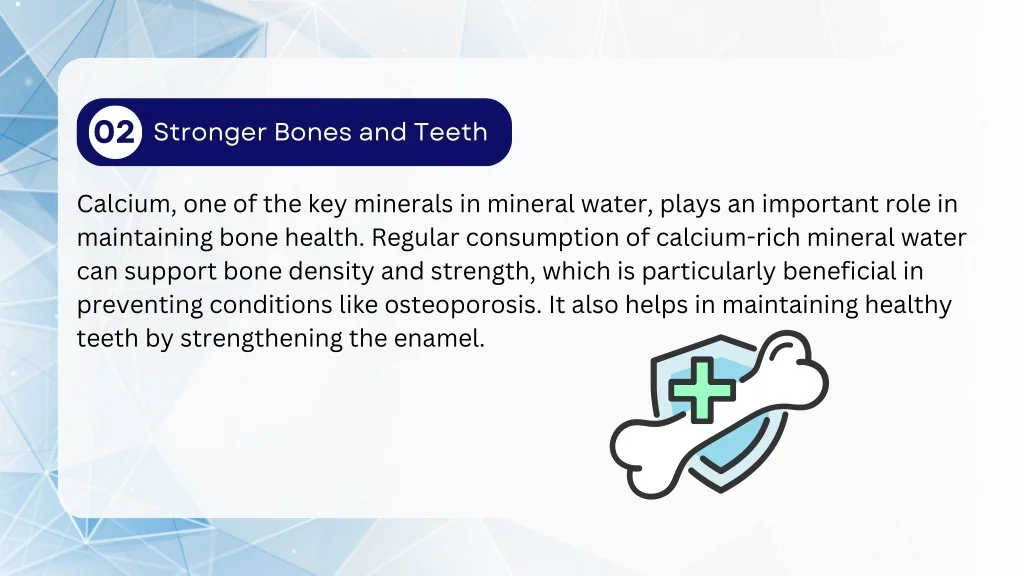 02 Stronger Bones and Teeth

Calcium, one of the key minerals in mineral water, plays an important role in maintaining bone health. Regular consumption of calcium-rich mineral water can support bone density and strength, which is particularly beneficial in preventing conditions like osteoporosis. It also helps in maintaining healthy teeth by strengthening the enamel.